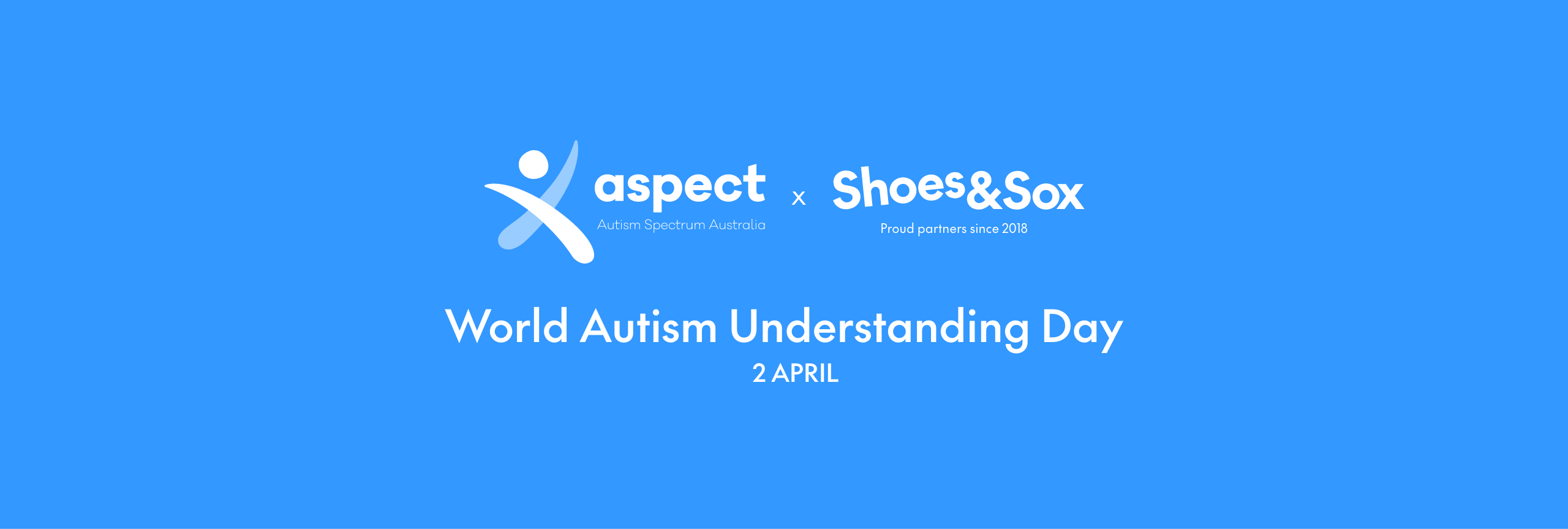 aspect
Autism Spectrum Australia

x

Shoes&Sox
Proud partners since 2018

World Autism Understanding Day
2 APRIL